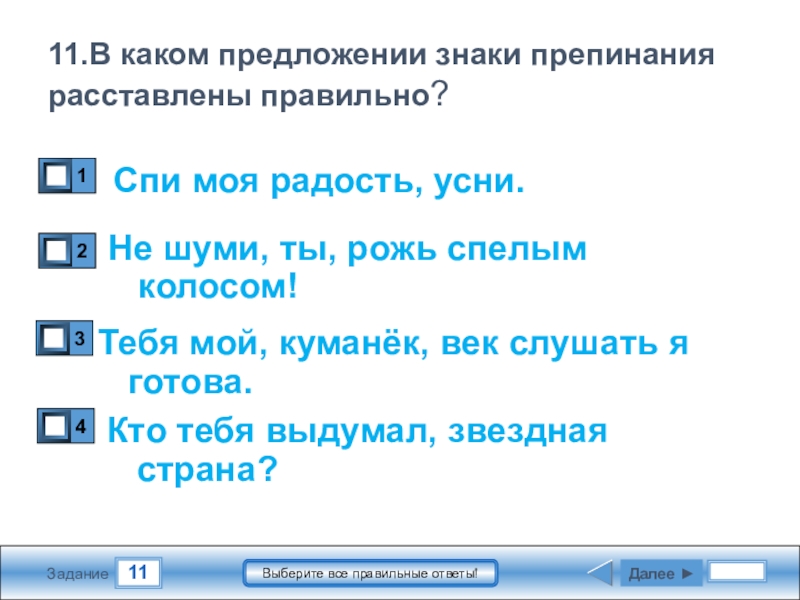 11.В каком предложении знаки препинания расставлены правильно?

1 Спи моя радость, усни.

2 Не шуми, ты, рожь спелым колосом!

3 Тебя мой, куманёк, век слушать я готова.

4 Кто тебя выдумал, звездная страна?

Задание 11

Выберите все правильные ответы!

Далее ►